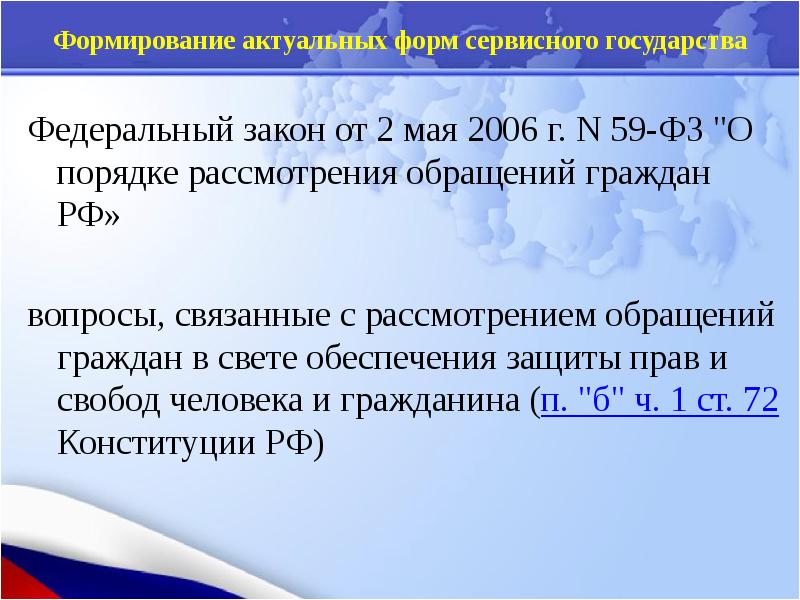 Формирование актуальных форм сервисного государства

Федеральный закон от 2 мая 2006 г. N 59-ФЗ "О порядке рассмотрения обращений граждан РФ»

вопросы, связанные с рассмотрением обращений граждан в свете обеспечения защиты прав и свобод человека и гражданина (п. "б" ч. 1 ст. 72 Конституции РФ)